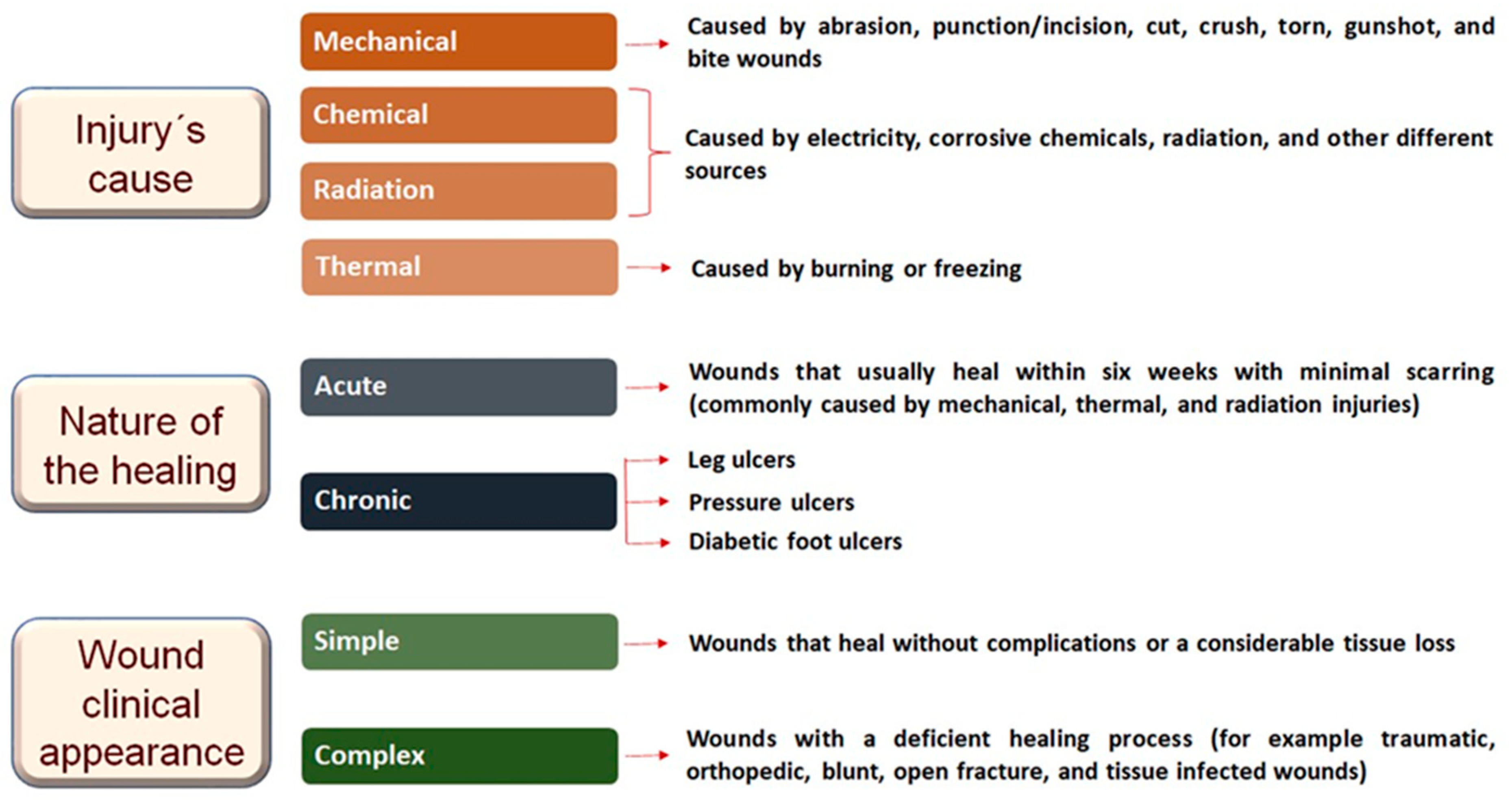 Injury´s cause

Mechanical

Caused by abrasion, punction/incision, cut, crush, torn, gunshot, and bite wounds

Chemical

Radiation

Caused by electricity, corrosive chemicals, radiation, and other different sources

Thermal

Caused by burning or freezing

Nature of the healing

Acute

Wounds that usually heal within six weeks with minimal scarring (commonly caused by mechanical, thermal, and radiation injuries)

Chronic

Leg ulcers

Pressure ulcers

Diabetic foot ulcers

Wound clinical appearance

Simple

Wounds that heal without complications or a considerable tissue loss

Complex

Wounds with a deficient healing process (for example traumatic, orthopedic, blunt, open fracture, and tissue infected wounds)